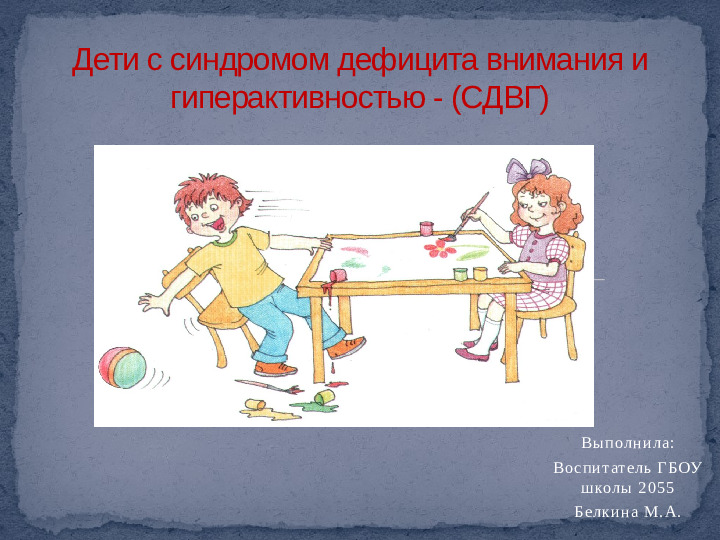 Дети с синдромом дефицита внимания и гиперактивностью - (СДВГ)

Выполнила:

Воспитатель ГБОУ школы 2055

Белкина М.А.